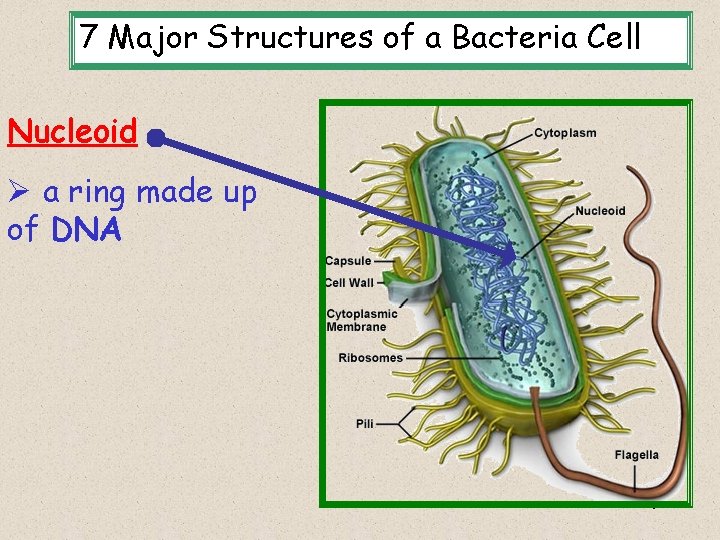 7 Major Structures of a Bacteria Cell

Nucleoid

➢ a ring made up of DNA

Cytoplasm

Nucleoid

Capsule

Cell Wall

Cytoplasmic Membrane

Ribosomes

Pili

Flagella